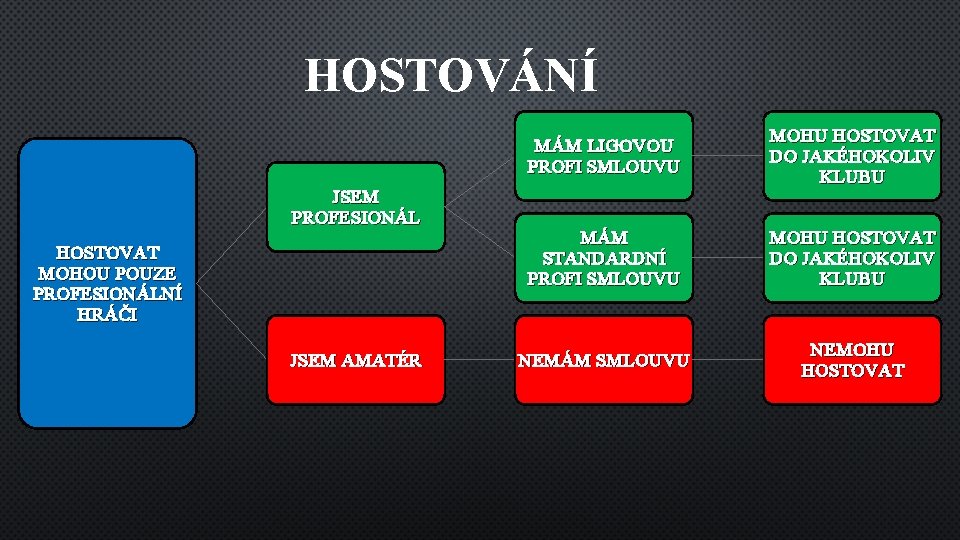 HOSTOVÁNÍ

HOSTOVAT MOHOU POUZE PROFESIONÁLNÍ HRÁČI

JSEM PROFESIONÁL

MÁM LIGOVOU PROFI SMLOUVU

MOHU HOSTOVAT DO JAKÉHOKOLIV KLUBU

MÁM STANDARDNÍ PROFI SMLOUVU

MOHU HOSTOVAT DO JAKÉHOKOLIV KLUBU

JSEM AMATÉR

NEMÁM SMLOUVU

NEMOHU HOSTOVAT